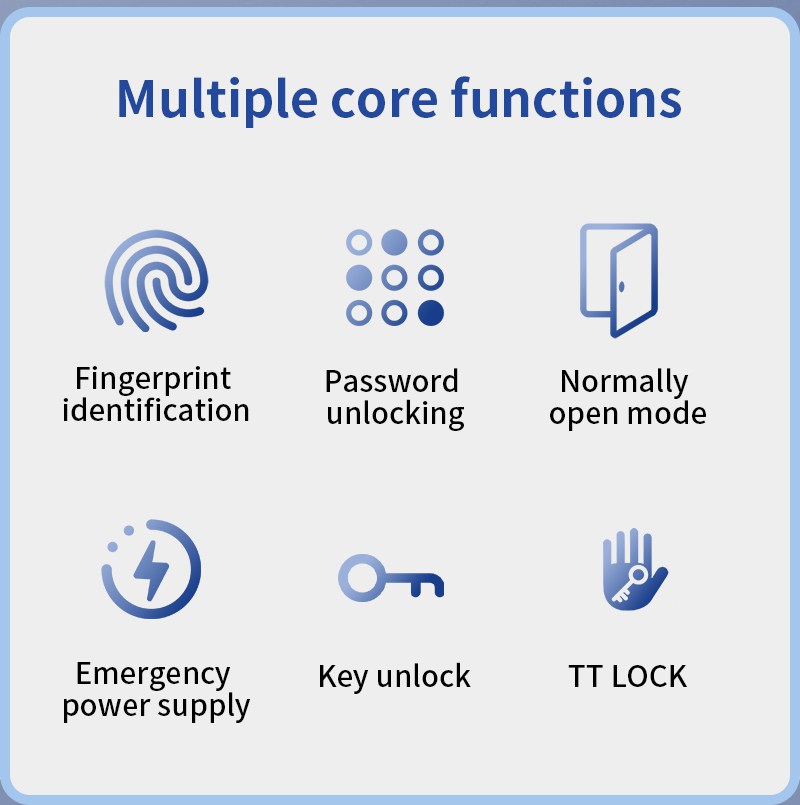 Multiple core functions

Fingerprint identification

Password unlocking

Normally open mode

Emergency power supply

Key unlock

TT LOCK